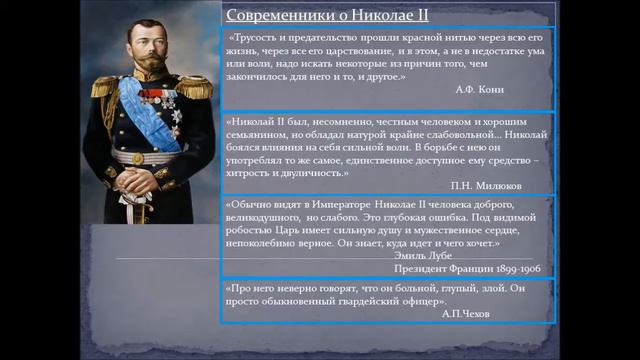 Современники о Николае II

«Трусость и предательство прошли красной нитью через всю его жизнь, через все его царствование, и в этом, а не в недостатке ума или воли, надо искать некоторые из причин того, чем закончилось для него и то, и другое.»

А.Ф. Кони

«Николай II был, несомненно, честным человеком и хорошим семьянином, но обладал натурой крайне слабовольной... Николай боялся влияния на себя сильной воли. В борьбе с нею он употреблял то же самое, единственное доступное ему средство – хитрость и двуличность.»

П.Н. Милюков

«Обычно видят в Императоре Николае II человека доброго, великодушного, но слабого. Это глубокая ошибка. Под видимой робостью Царь имеет сильную душу и мужественное сердце, непоколебимо верное. Он знает, куда идет и чего хочет.»

Эмиль Лубе
Президент Франции 1899-1906

«Про него неверно говорят, что он больной, глупый, злой. Он просто обыкновенный гвардейский офицер».

А.П.Чехов